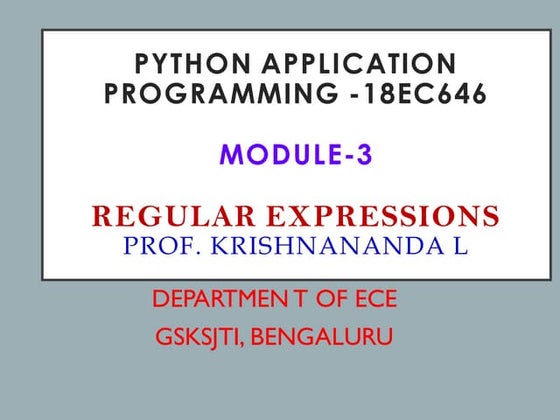 PYTHON APPLICATION PROGRAMMING -18EC646

MODULE-3

REGULAR EXPRESSIONS
PROF. KRISHNANANDA L

DEPARTMEN T OF ECE
GSKSJTI, BENGALURU